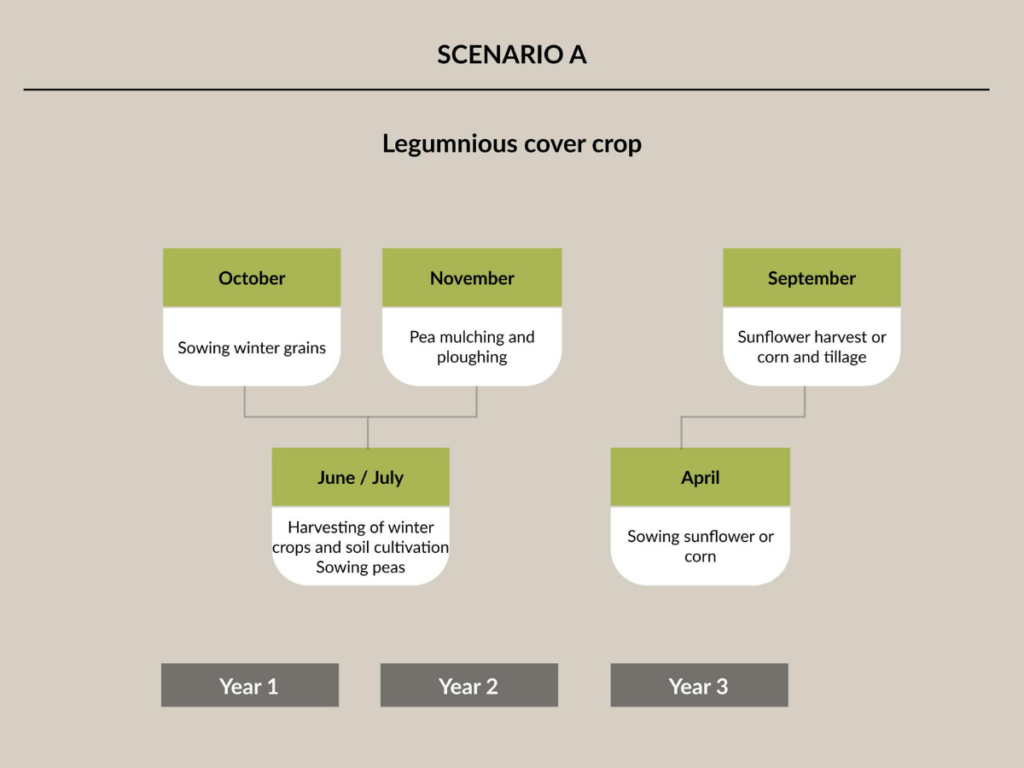 SCENARIO A

Legumnious cover crop

October
Sowing winter grains

November
Pea mulching and ploughing

September
Sunflower harvest or corn and tillage

June / July
Harvesting of winter crops and soil cultivation
Sowing peas

April
Sowing sunflower or corn

Year 1

Year 2

Year 3